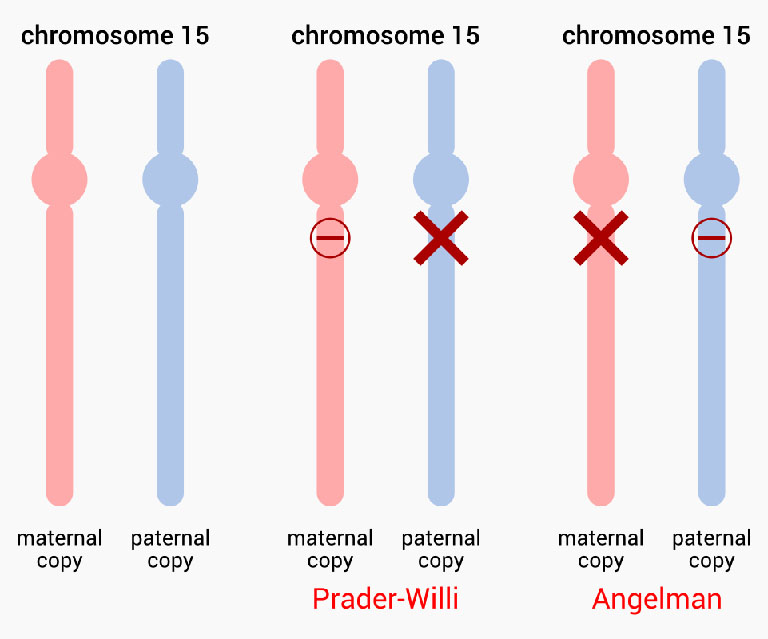 chromosome 15

maternal copy

paternal copy

chromosome 15

maternal copy

paternal copy

Prader-Willi

chromosome 15

maternal copy

paternal copy

Angelman